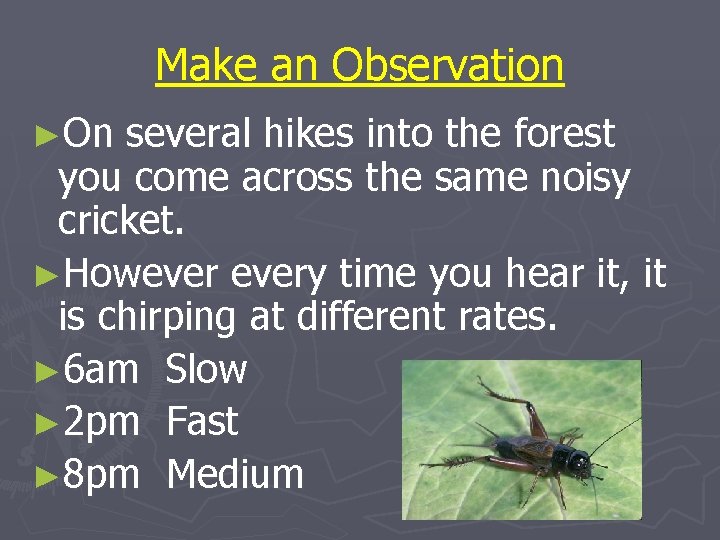 Make an Observation

►On several hikes into the forest you come across the same noisy cricket.

►However every time you hear it, it is chirping at different rates.

►6am Slow

►2pm Fast

►8pm Medium